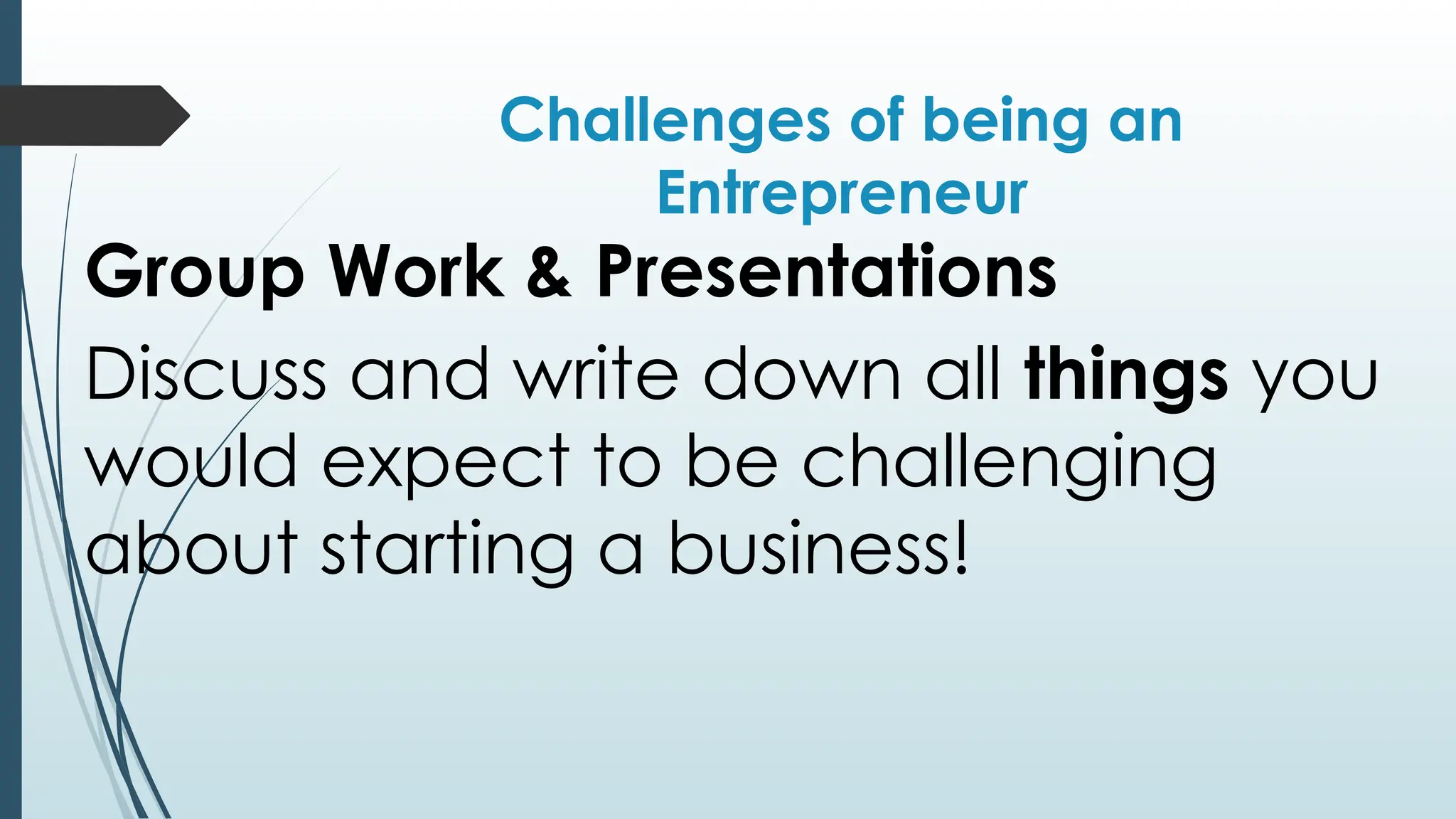 Challenges of being an Entrepreneur

Group Work & Presentations

Discuss and write down all things you would expect to be challenging about starting a business!